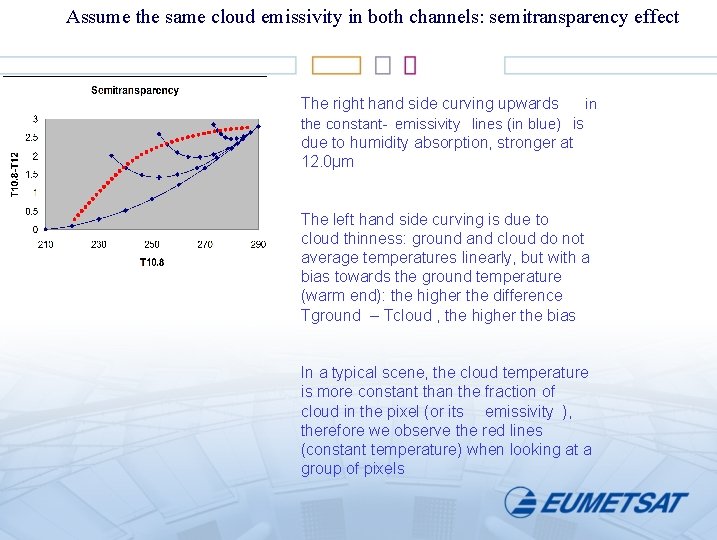 Assume the same cloud emissivity in both channels: semitransparency effect

Semitransparency

T10.8-T12

3
2.5
2
1.5
1
0.5
0

210 230 250 270 290

T10.8

The right hand side curving upwards in the constant- emissivity lines (in blue) is due to humidity absorption, stronger at 12.0µm

The left hand side curving is due to cloud thinness: ground and cloud do not average temperatures linearly, but with a bias towards the ground temperature (warm end): the higher the difference Tground – Tcloud , the higher the bias

In a typical scene, the cloud temperature is more constant than the fraction of cloud in the pixel (or its emissivity ), therefore we observe the red lines (constant temperature) when looking at a group of pixels

EUMETSAT